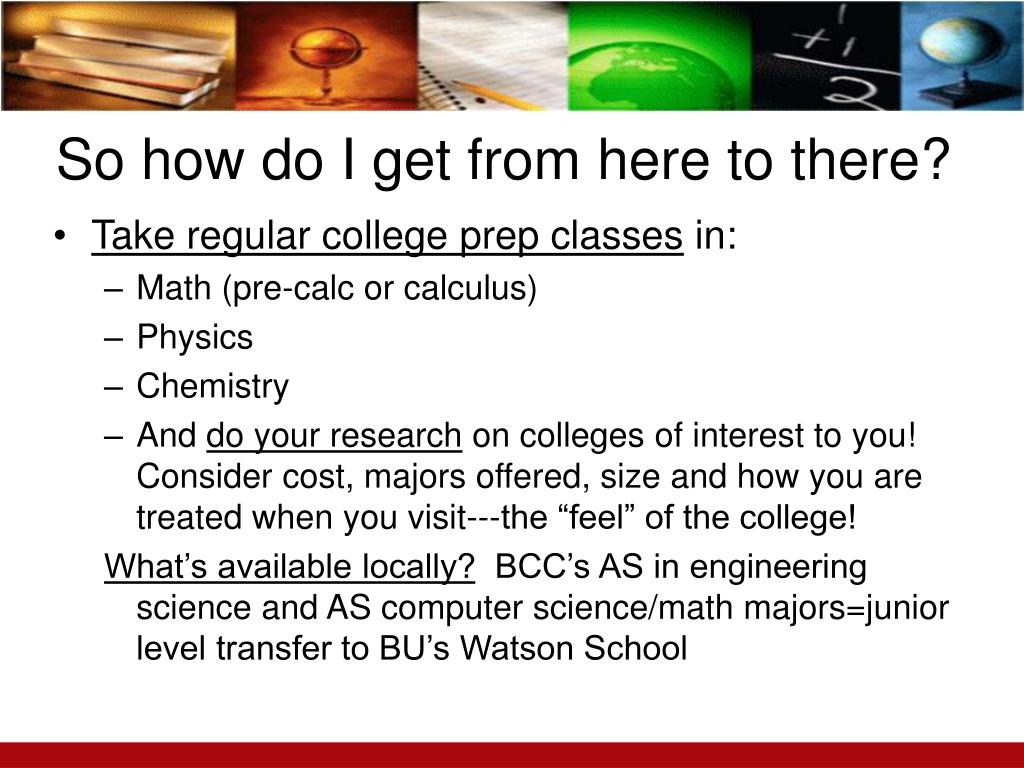 So how do I get from here to there?

• Take regular college prep classes in:
– Math (pre-calc or calculus)
– Physics
– Chemistry
– And do your research on colleges of interest to you! Consider cost, majors offered, size and how you are treated when you visit---the “feel” of the college!

What’s available locally? BCC’s AS in engineering science and AS computer science/math majors=junior level transfer to BU’s Watson School